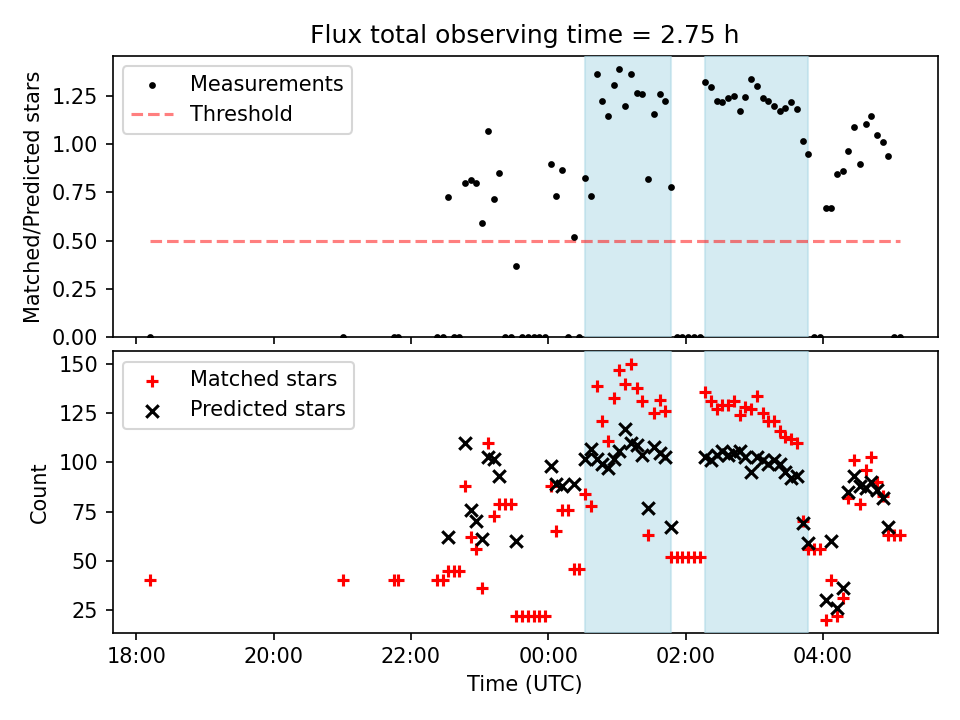 Flux total observing time = 2.75 h

Measurements
Threshold

Matched/Predicted stars

1.25
1.00
0.75
0.50
0.25
0.00

Matched stars
Predicted stars

Count

150
125
100
75
50
25

18:00
20:00
22:00
00:00
02:00
04:00

Time (UTC)